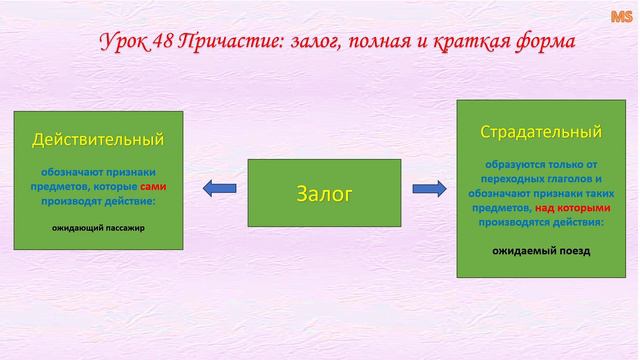 MS

Урок 48 Причастие: залог, полная и краткая форма

Действительный

обозначают признаки предметов, которые сами производят действие:

ожидающий пассажир

Залог

Страдательный

образуются только от переходных глаголов и обозначают признаки таких предметов, над которыми производятся действия:

ожидаемый поезд